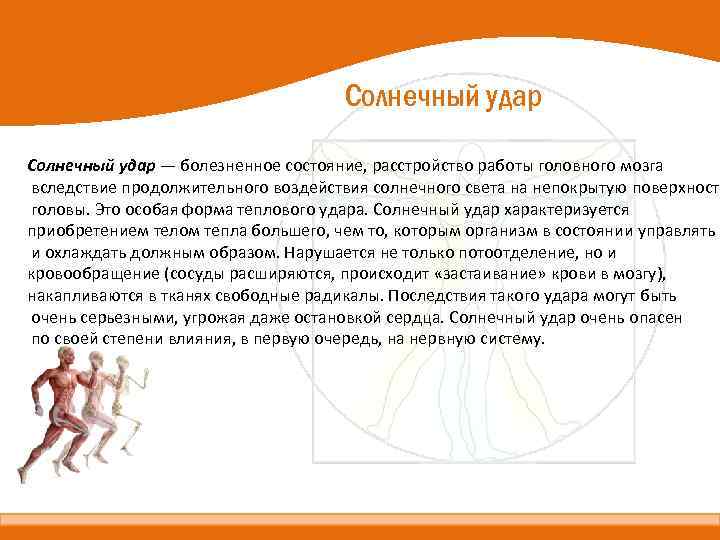 Солнечный удар

Солнечный удар — болезненное состояние, расстройство работы головного мозга вследствие продолжительного воздействия солнечного света на непокрытую поверхност головы. Это особая форма теплового удара. Солнечный удар характеризуется приобретением телом тепла большего, чем то, которым организм в состоянии управлять и охлаждать должным образом. Нарушается не только потоотделение, но и кровообращение (сосуды расширяются, происходит «застаивание» крови в мозгу), накапливаются в тканях свободные радикалы. Последствия такого удара могут быть очень серьезными, угрожая даже остановкой сердца. Солнечный удар очень опасен по своей степени влияния, в первую очередь, на нервную систему.